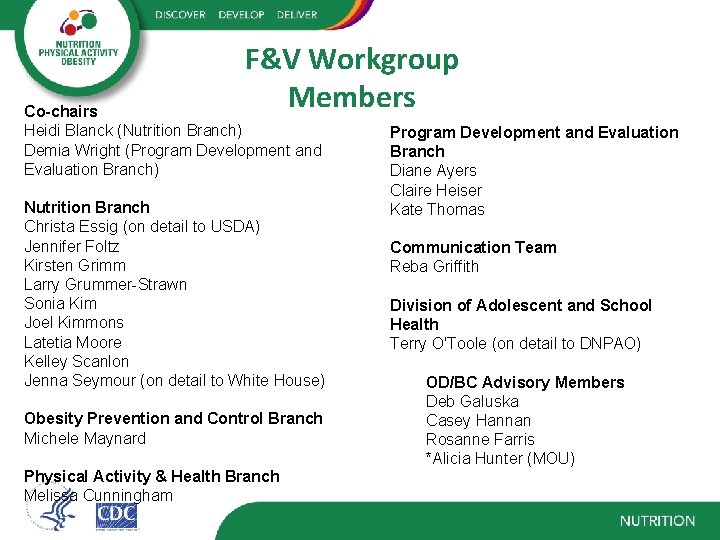 NUTRITION PHYSICAL ACTIVITY OBESITY

DISCOVER DEVELOP DELIVER

F&V Workgroup Members

Co-chairs
Heidi Blanck (Nutrition Branch)
Demia Wright (Program Development and Evaluation Branch)

Nutrition Branch
Christa Essig (on detail to USDA)
Jennifer Foltz
Kirsten Grimm
Larry Grummer-Strawn
Sonia Kim
Joel Kimmons
Latetia Moore
Kelley Scanlon
Jenna Seymour (on detail to White House)

Obesity Prevention and Control Branch
Michele Maynard

Physical Activity & Health Branch
Melissa Cunningham

Program Development and Evaluation Branch
Diane Ayers
Claire Heiser
Kate Thomas

Communication Team
Reba Griffith

Division of Adolescent and School Health
Terry O'Toole (on detail to DNPAO)

OD/BC Advisory Members
Deb Galuska
Casey Hannan
Rosanne Farris
*Alicia Hunter (MOU)

CDC

NUTRITION